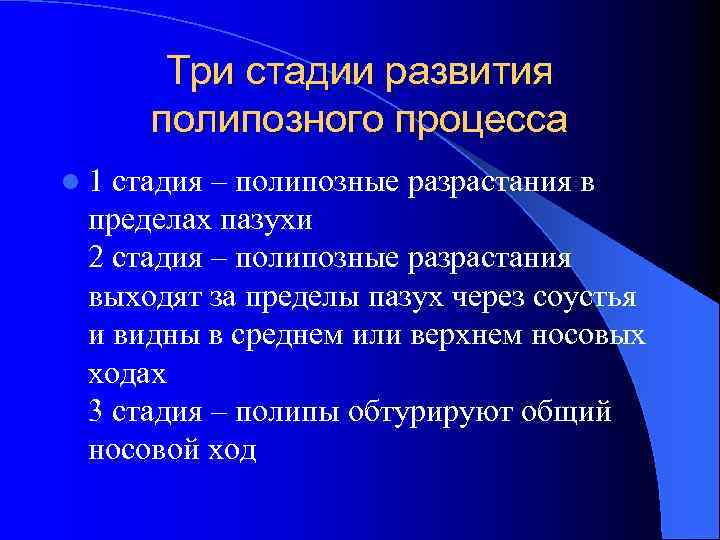 Три стадии развития полипозного процесса

1 стадия – полипозные разрастания в пределах пазухи
2 стадия – полипозные разрастания выходят за пределы пазух через соустья и видны в среднем или верхнем носовых ходах
3 стадия – полипы обтурируют общий носовой ход